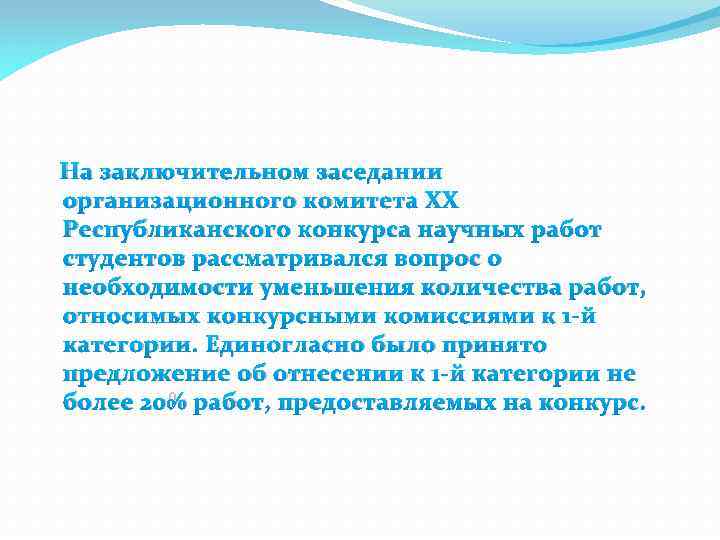 На заключительном заседании организационного комитета XX Республиканского конкурса научных работ студентов рассматривался вопрос о необходимости уменьшения количества работ, относимых конкурсными комиссиями к 1-й категории. Единогласно было принято предложение об отнесении к 1-й категории не более 20% работ, предоставляемых на конкурс.